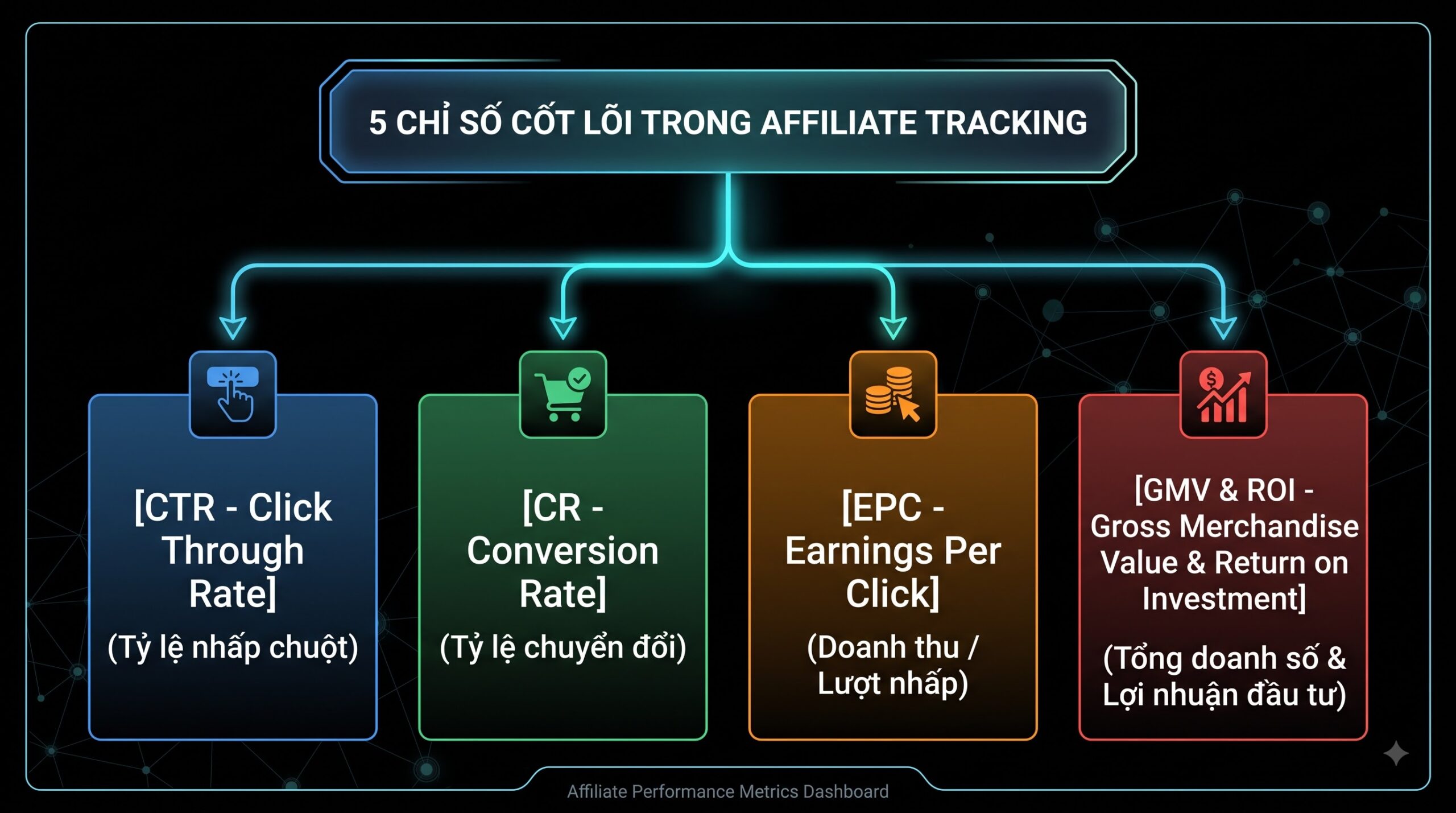 5 CHỈ SỐ CỐT LÕI TRONG AFFILIATE TRACKING

[CTR - Click Through Rate]
(Tỷ lệ nhấp chuột)

[CR - Conversion Rate]
(Tỷ lệ chuyển đổi)

[EPC - Earnings Per Click]
(Doanh thu / Lượt nhấp)

[GMV & ROI - Gross Merchandise Value & Return on Investment]
(Tổng doanh số & Lợi nhuận đầu tư)

Affiliate Performance Metrics Dashboard